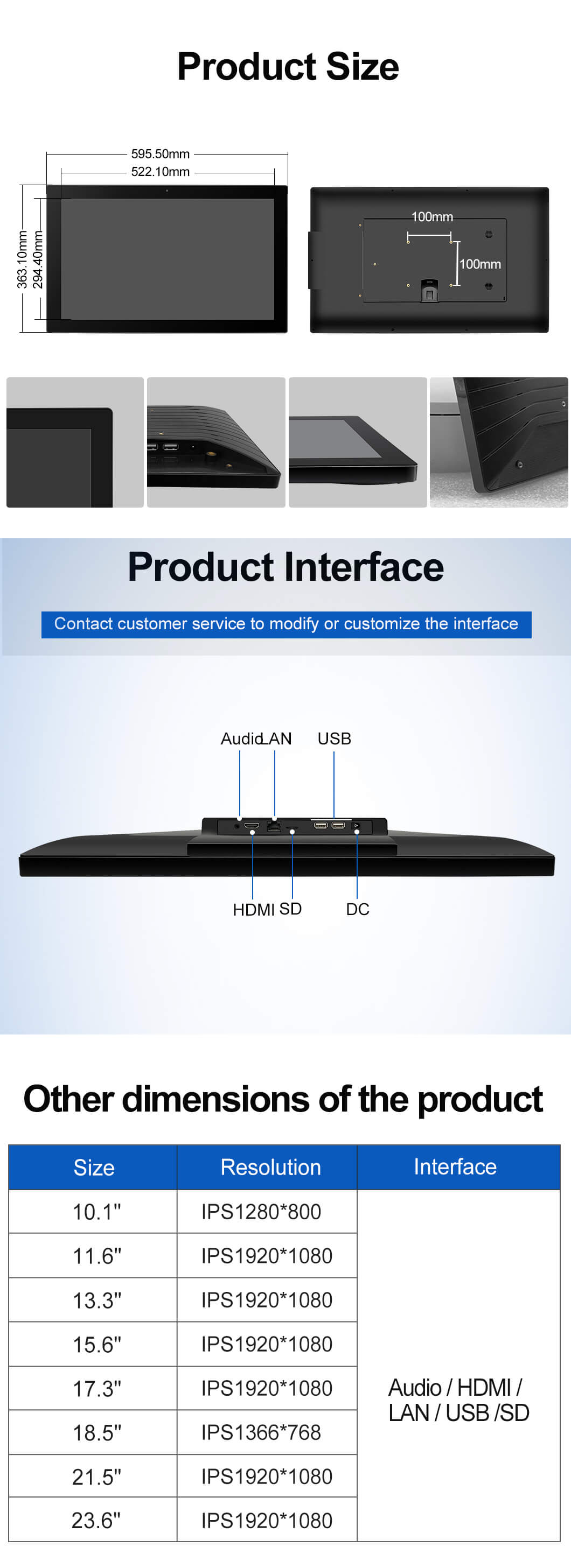 Product Size

595.50mm
522.10mm
363.10mm
294.40mm

100mm
100mm

Product Interface

Contact customer service to modify or customize the interface

Audio LAN USB

HDMI SD DC

Other dimensions of the product

| Size | Resolution | Interface |
|---|---|---|
| 10.1" | IPS1280*800 | Audio / HDMI / LAN / USB /SD |
| 11.6" | IPS1920*1080 | |
| 13.3" | IPS1920*1080 | |
| 15.6" | IPS1920*1080 | |
| 17.3" | IPS1920*1080 | |
| 18.5" | IPS1366*768 | |
| 21.5" | IPS1920*1080 | |
| 23.6" | IPS1920*1080 | |